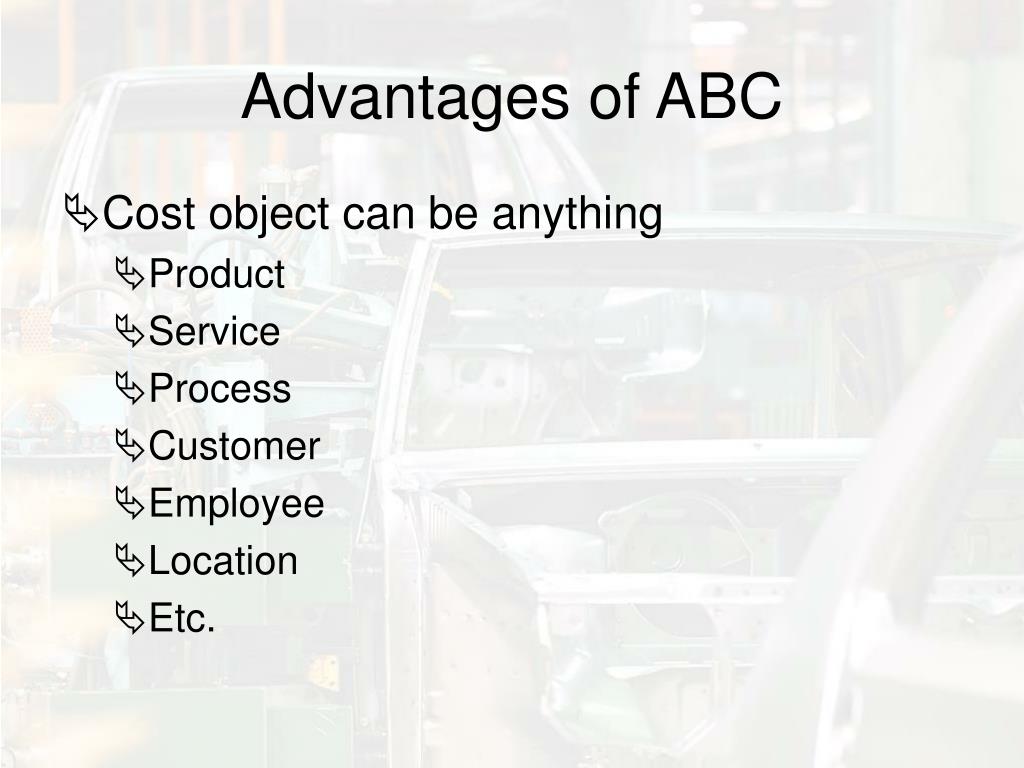 Advantages of ABC

Cost object can be anything
Product
Service
Process
Customer
Employee
Location
Etc.